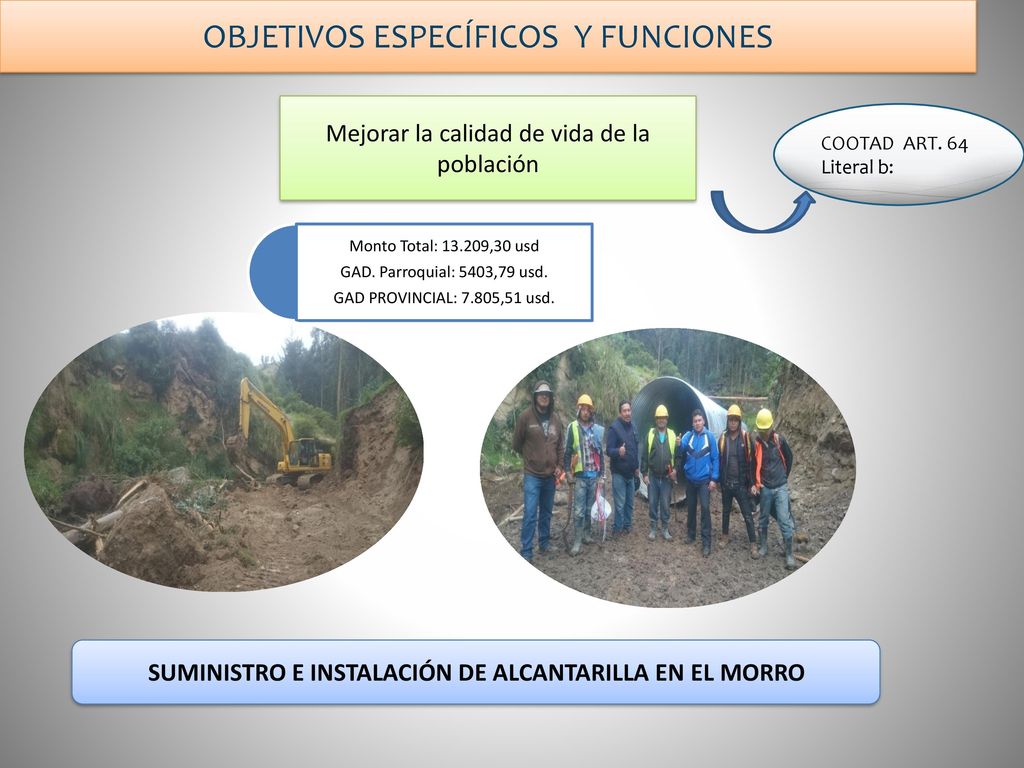 OBJETIVOS ESPECÍFICOS Y FUNCIONES

Mejorar la calidad de vida de la población

COOTAD ART. 64
Literal b:

Monto Total: 13.209,30 usd
GAD. Parroquial: 5403,79 usd.
GAD PROVINCIAL: 7.805,51 usd.

SUMINISTRO E INSTALACIÓN DE ALCANTARILLA EN EL MORRO